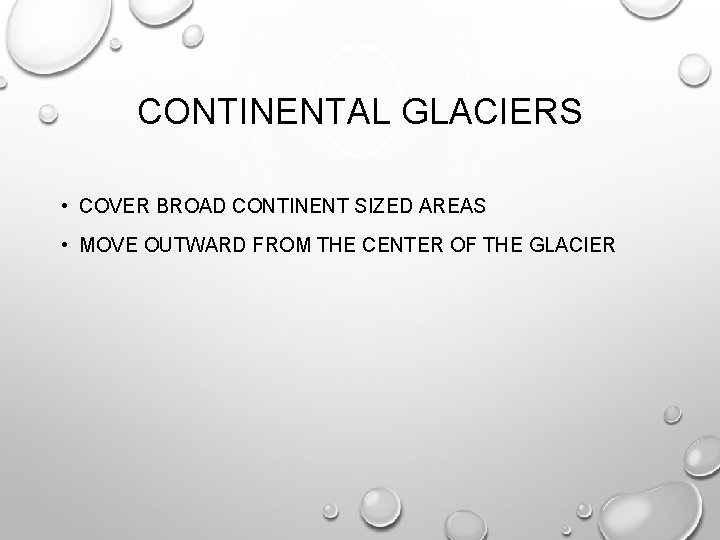 CONTINENTAL GLACIERS

• COVER BROAD CONTINENT SIZED AREAS

• MOVE OUTWARD FROM THE CENTER OF THE GLACIER